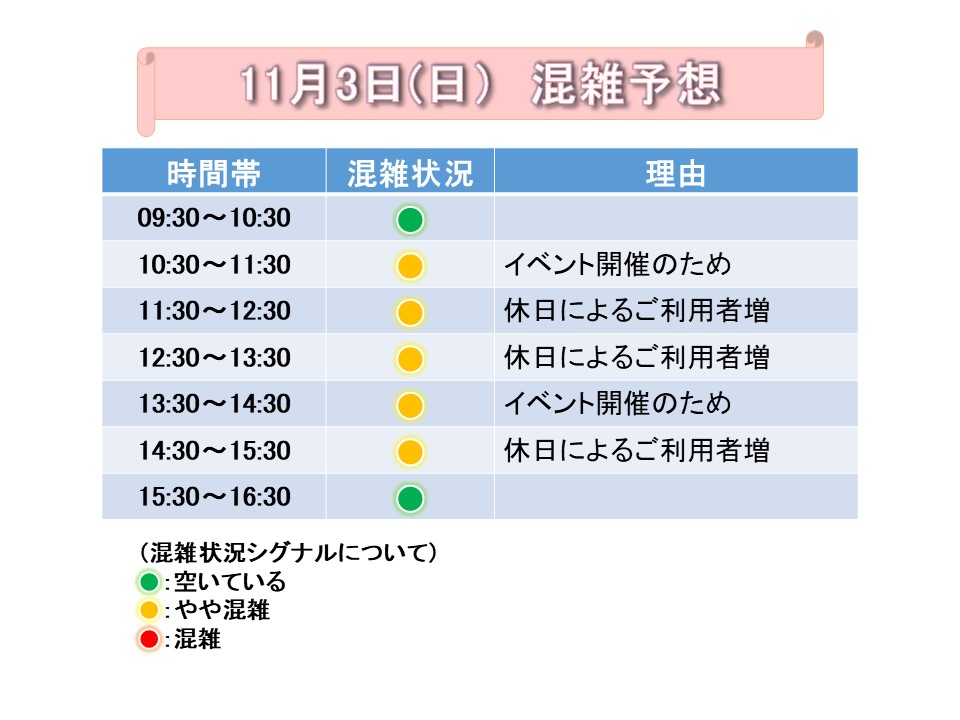 11月3日(日)　混雑予想

| 時間帯 | 混雑状況 | 理由 |
|---|---|---|
| 09:30～10:30 | | |
| 10:30～11:30 | | イベント開催のため |
| 11:30～12:30 | | 休日によるご利用者増 |
| 12:30～13:30 | | 休日によるご利用者増 |
| 13:30～14:30 | | イベント開催のため |
| 14:30～15:30 | | 休日によるご利用者増 |
| 15:30～16:30 | | |

（混雑状況シグナルについて）
:空いている
:やや混雑
:混雑